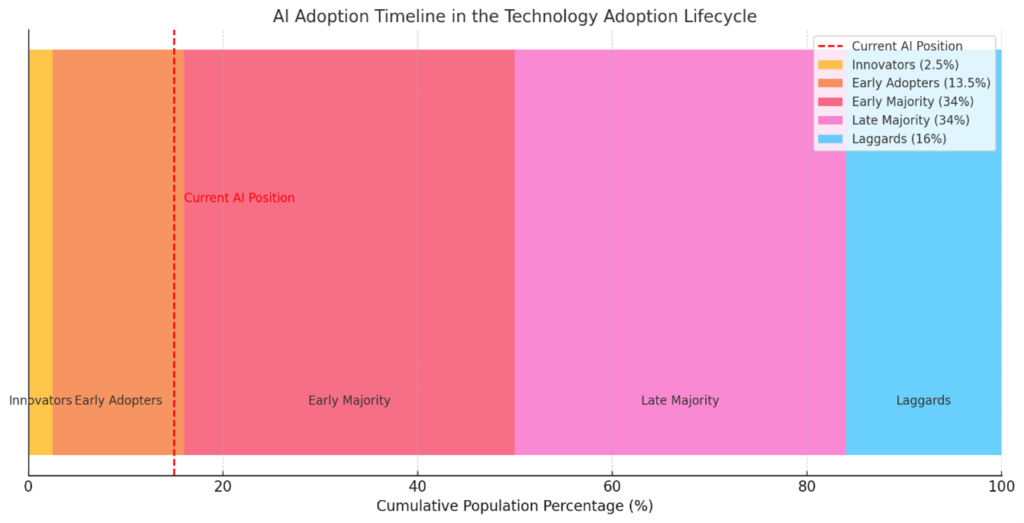 AI Adoption Timeline in the Technology Adoption Lifecycle

Current AI Position
Innovators (2.5%)
Early Adopters (13.5%)
Early Majority (34%)
Late Majority (34%)
Laggards (16%)

Current AI Position

Innovators
Early Adopters
Early Majority
Late Majority
Laggards

0
20
40
60
80
100

Cumulative Population Percentage (%)